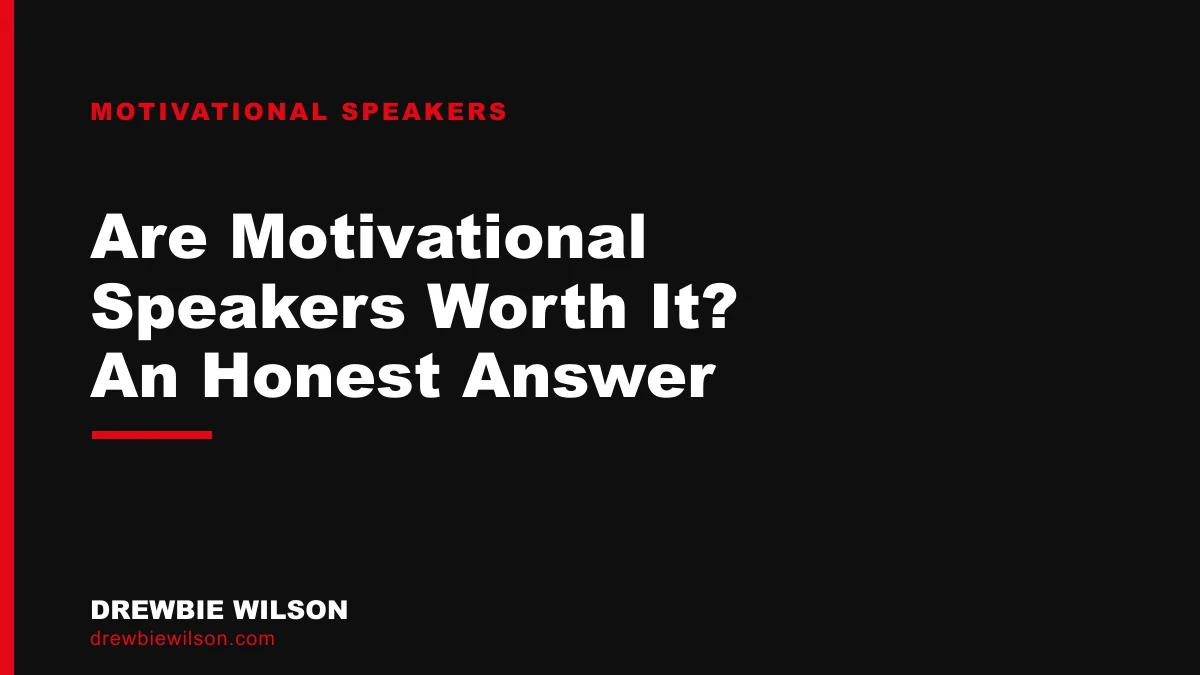 MOTIVATIONAL SPEAKERS

Are Motivational Speakers Worth It? An Honest Answer

DREWBIE WILSON
drewbiewilson.com